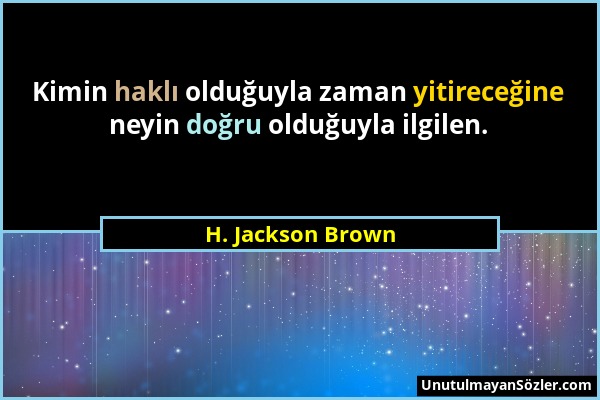 Kimin haklı olduğuyla zaman yitireceğine neyin doğru olduğuyla ilgilen.

H. Jackson Brown

UnutulmayanSözler.com